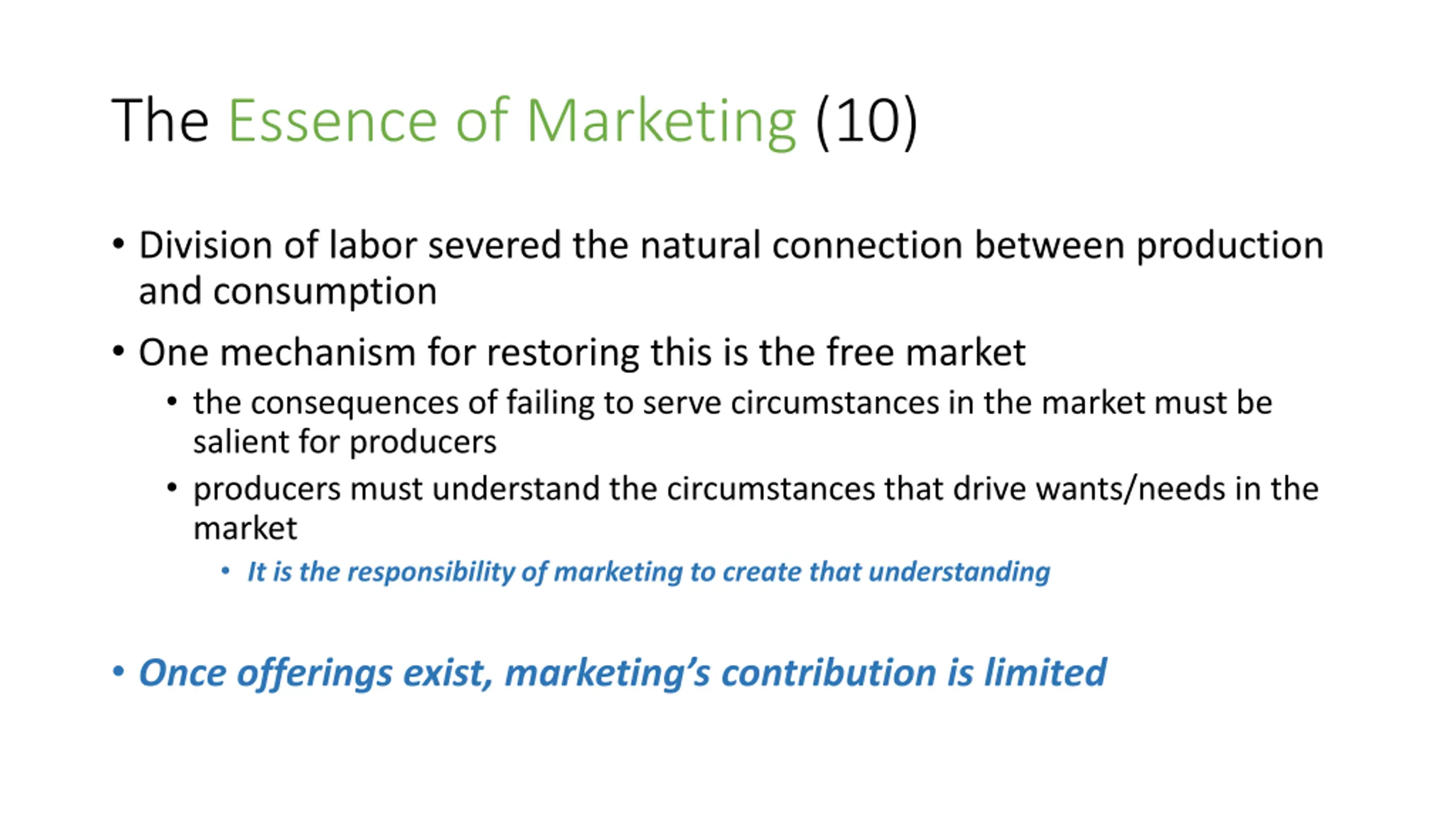 The Essence of Marketing (10)

• Division of labor severed the natural connection between production and consumption

• One mechanism for restoring this is the free market
  • the consequences of failing to serve circumstances in the market must be salient for producers
  • producers must understand the circumstances that drive wants/needs in the market
    • It is the responsibility of marketing to create that understanding

• Once offerings exist, marketing's contribution is limited